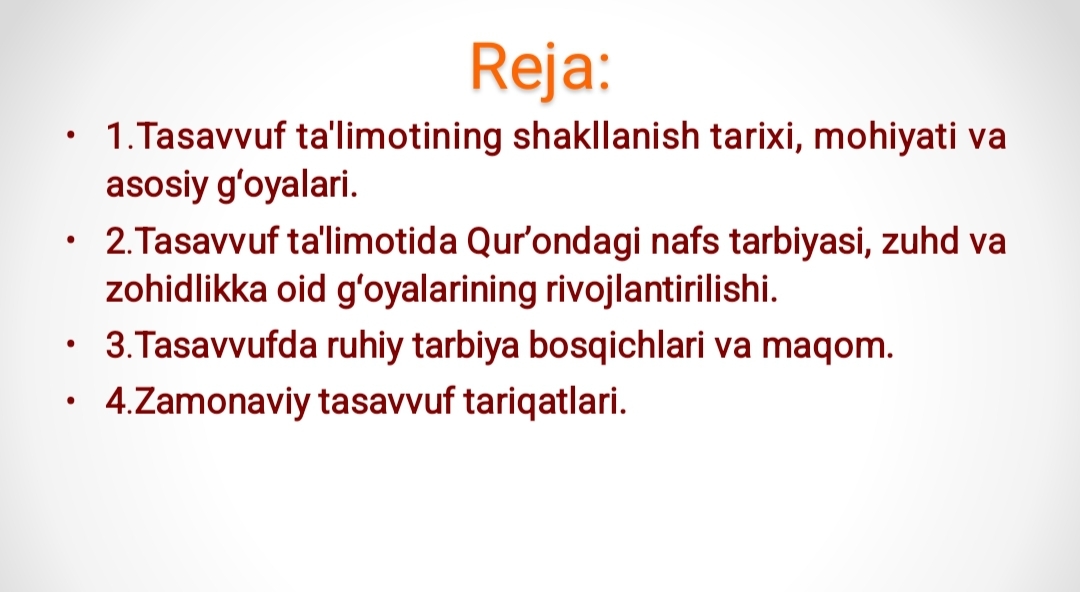 Reja:

• 1.Tasavvuf ta'limotining shakllanish tarixi, mohiyati va asosiy g‘oyalari.
• 2.Tasavvuf ta'limotida Qur’ondagi nafs tarbiyasi, zuhd va zohidlikka oid g‘oyalarining rivojlantirilishi.
• 3.Tasavvufda ruhiy tarbiya bosqichlari va maqom.
• 4.Zamonaviy tasavvuf tariqatlari.